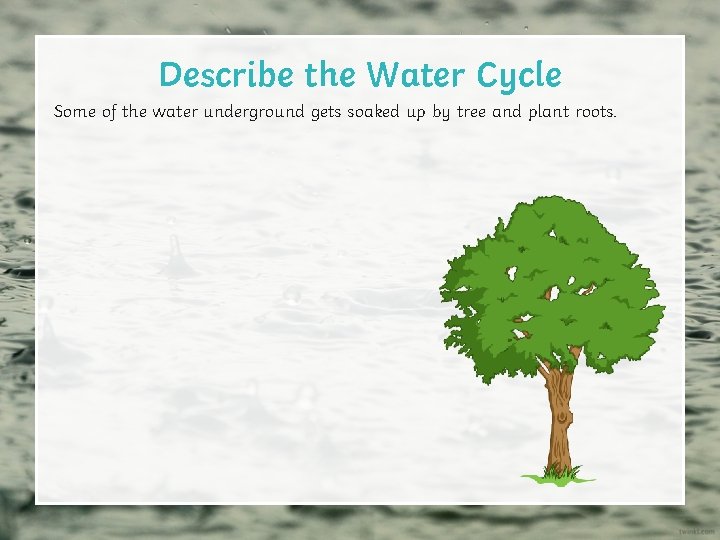 Describe the Water Cycle

Some of the water underground gets soaked up by tree and plant roots.

twinkl.com